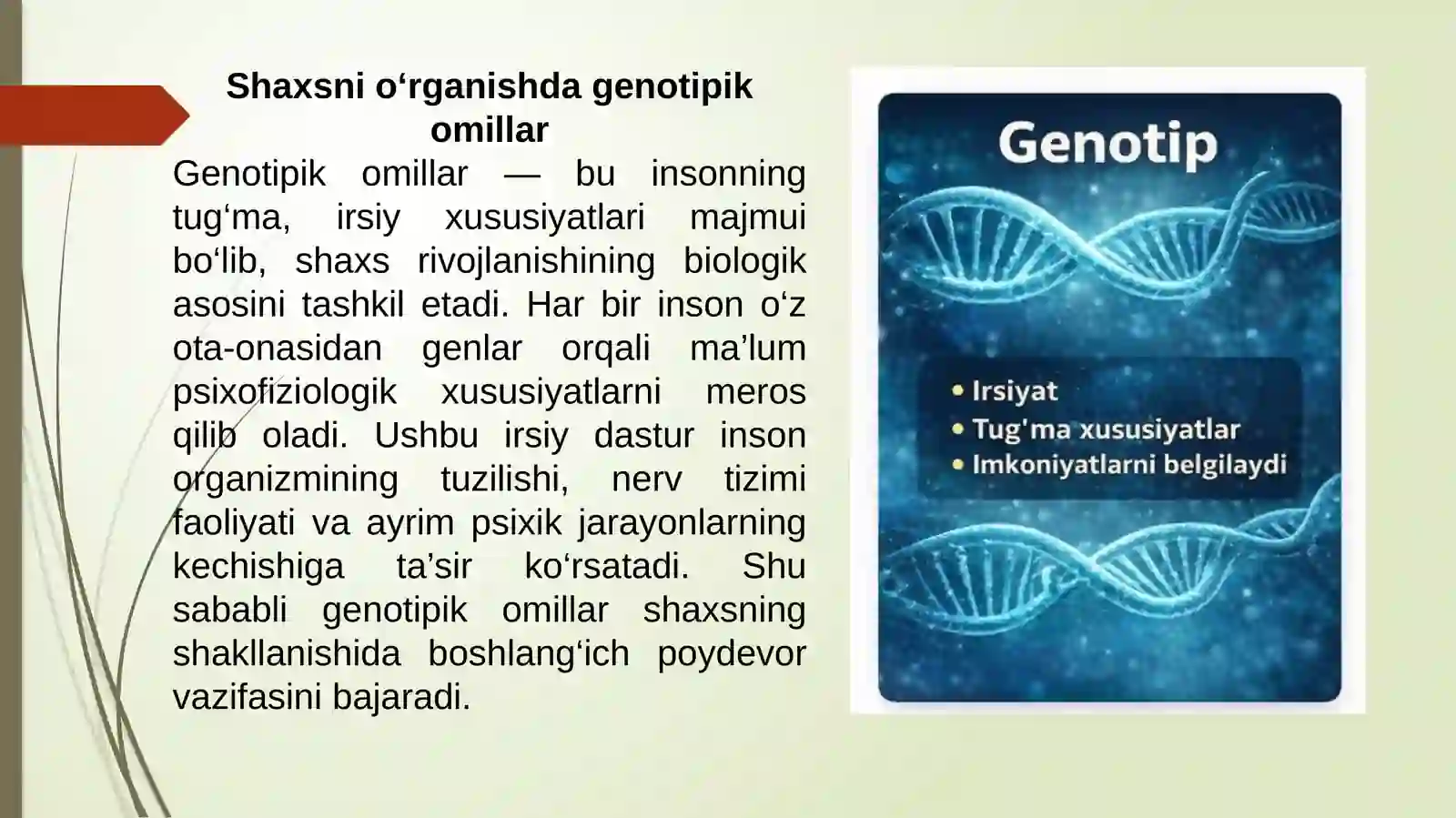 Shaxsni o‘rganishda genotipik omillar

Genotipik omillar — bu insonning tug‘ma, irsiy xususiyatlari majmui bo‘lib, shaxs rivojlanishining biologik asosini tashkil etadi. Har bir inson o‘z ota-onasidan genlar orqali ma’lum psixofiziologik xususiyatlarni meros qilib oladi. Ushbu irsiy dastur inson organizmining tuzilishi, nerv tizimi faoliyati va ayrim psixik jarayonlarning kechishiga ta’sir ko‘rsatadi. Shu sababli genotipik omillar shaxsning shakllanishida boshlang‘ich poydevor vazifasini bajaradi.

Genotip

• Irsiyat
• Tug'ma xususiyatlar
• Imkoniyatlarni belgilaydi